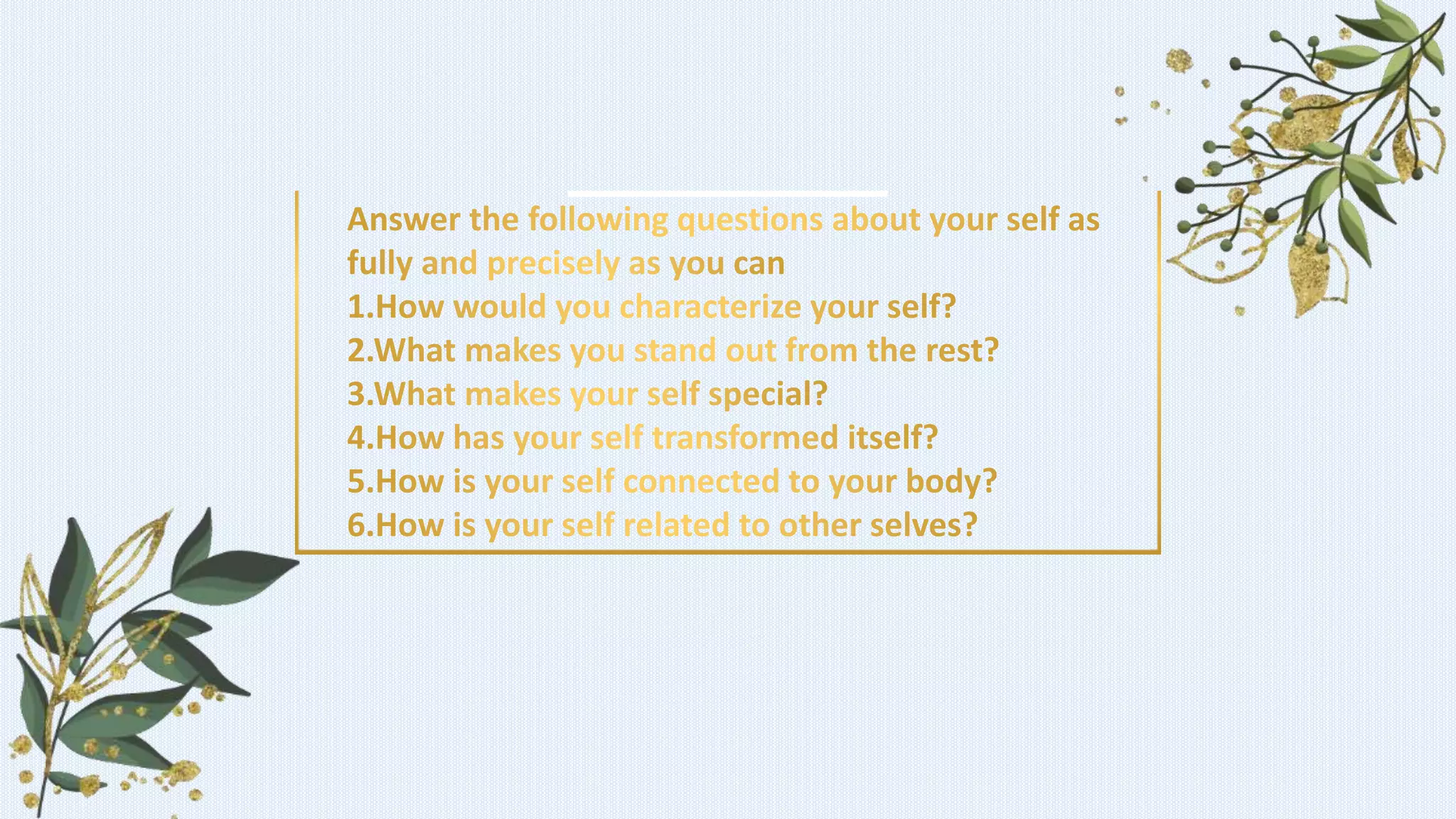 Answer the following questions about your self as fully and precisely as you can

1.How would you characterize your self?
2.What makes you stand out from the rest?
3.What makes your self special?
4.How has your self transformed itself?
5.How is your self connected to your body?
6.How is your self related to other selves?